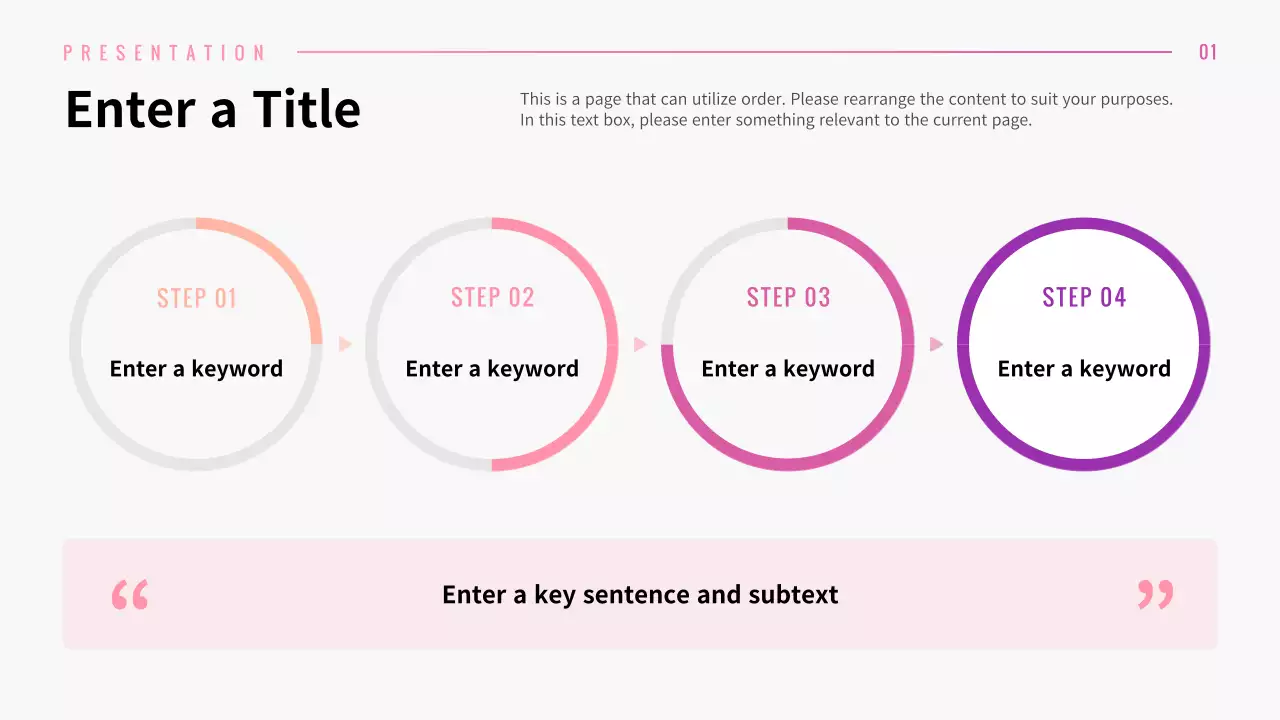 PRESENTATION

01

Enter a Title

This is a page that can utilize order. Please rearrange the content to suit your purposes. In this text box, please enter something relevant to the current page.

STEP 01

Enter a keyword

STEP 02

Enter a keyword

STEP 03

Enter a keyword

STEP 04

Enter a keyword

“ Enter a key sentence and subtext ”